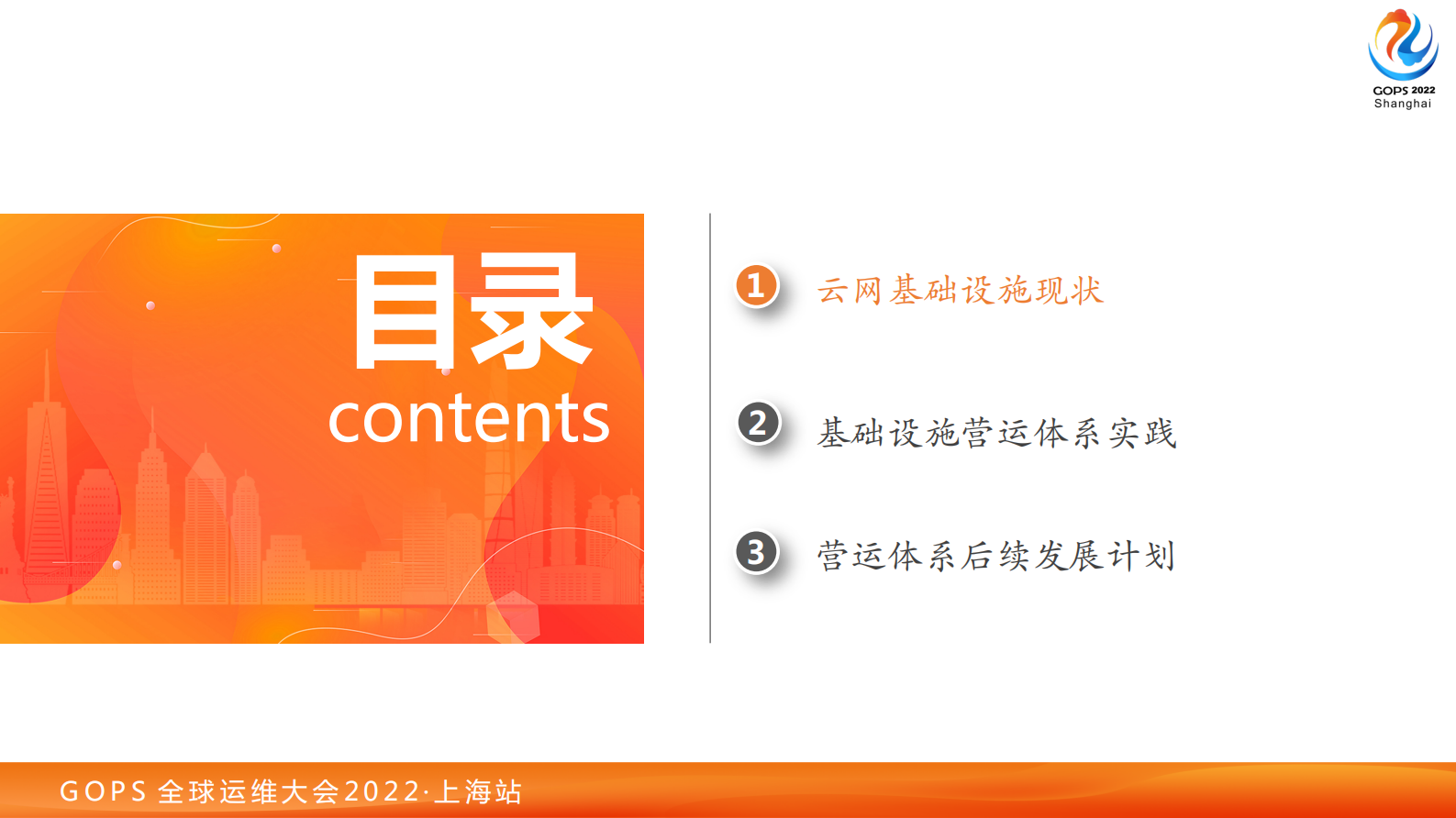 GOPS 2022
Shanghai

目录
contents

1 云网基础设施现状

2 基础设施营运体系实践

3 营运体系后续发展计划

GOPS 全球运维大会2022·上海站